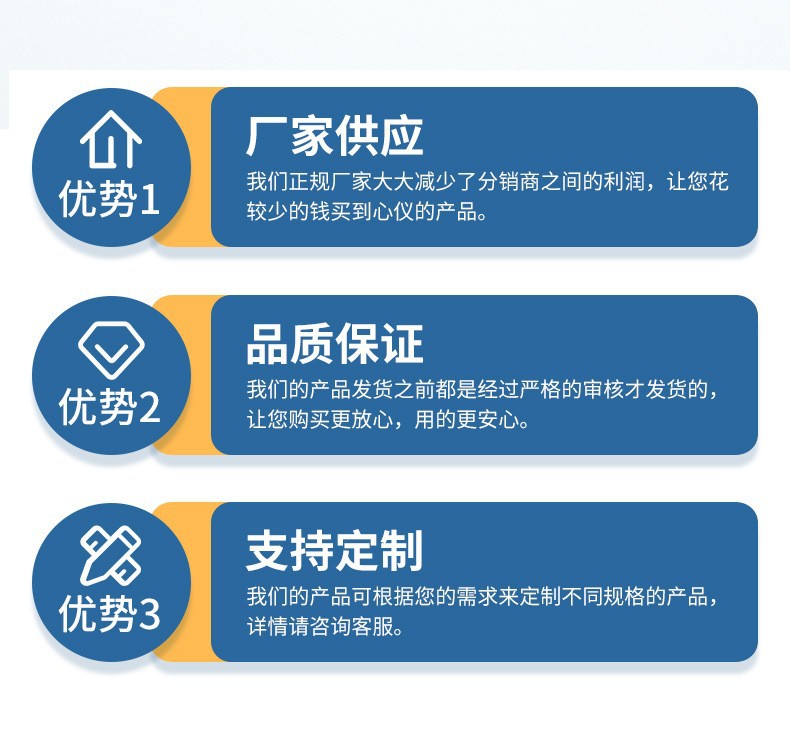 优势1

厂家供应

我们正规厂家大大减少了分销商之间的利润，让您花较少的钱买到心仪的产品。

优势2

品质保证

我们的产品发货之前都是经过严格的审核才发货的，让您购买更放心，用的更安心。

优势3

支持定制

我们的产品可根据您的需求来定制不同规格的产品，详情请咨询客服。